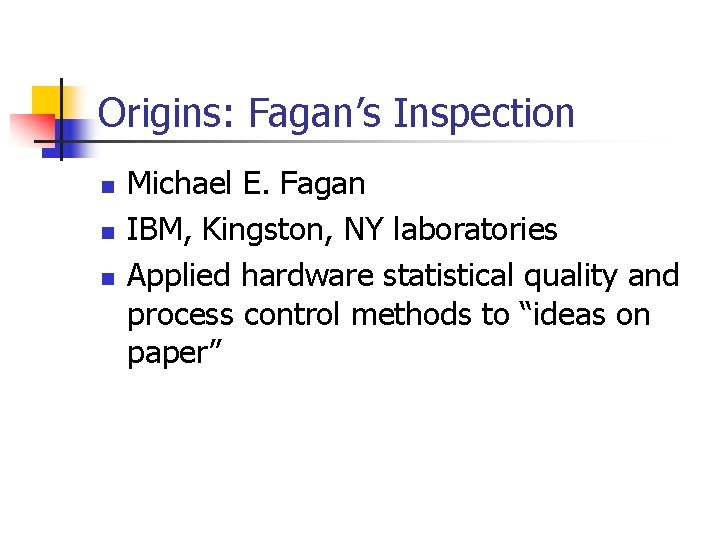 Origins: Fagan’s Inspection

- Michael E. Fagan
- IBM, Kingston, NY laboratories
- Applied hardware statistical quality and process control methods to “ideas on paper”